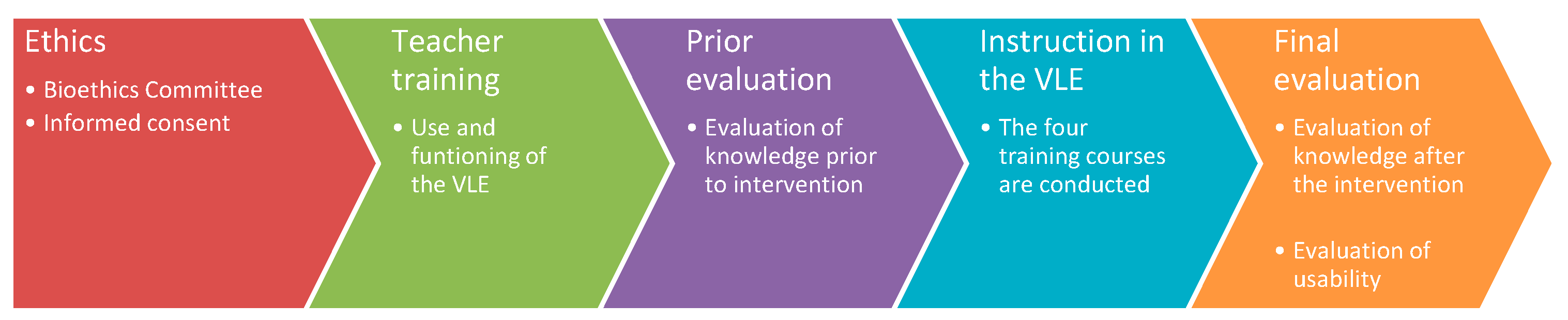 Ethics

• Bioethics Committee
• Informed consent

Teacher training

• Use and funtioning of the VLE

Prior evaluation

• Evaluation of knowledge prior to intervention

Instruction in the VLE

• The four training courses are conducted

Final evaluation

• Evaluation of knowledge after the intervention

• Evaluation of usability